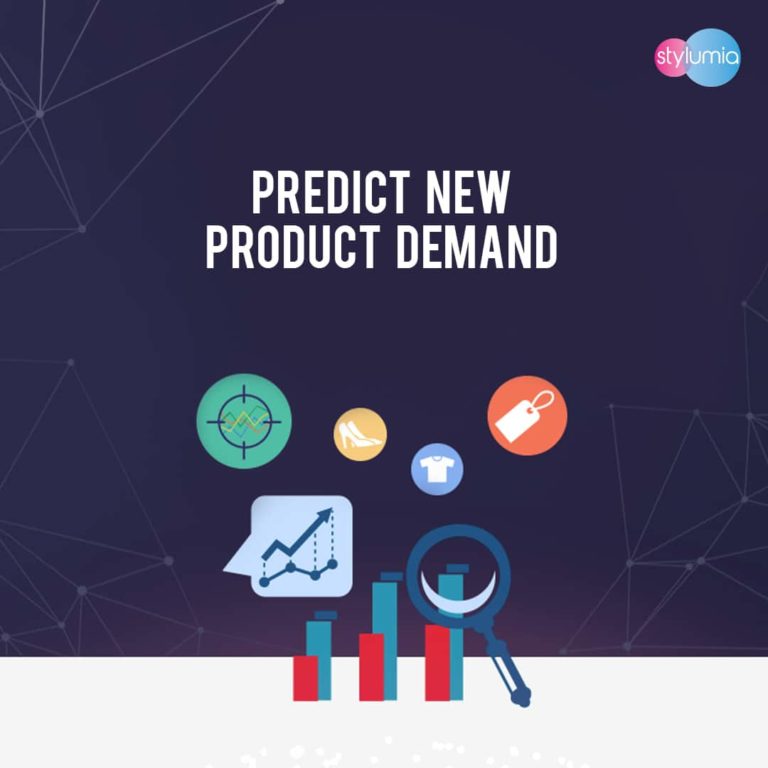 stylumia

PREDICT NEW PRODUCT DEMAND